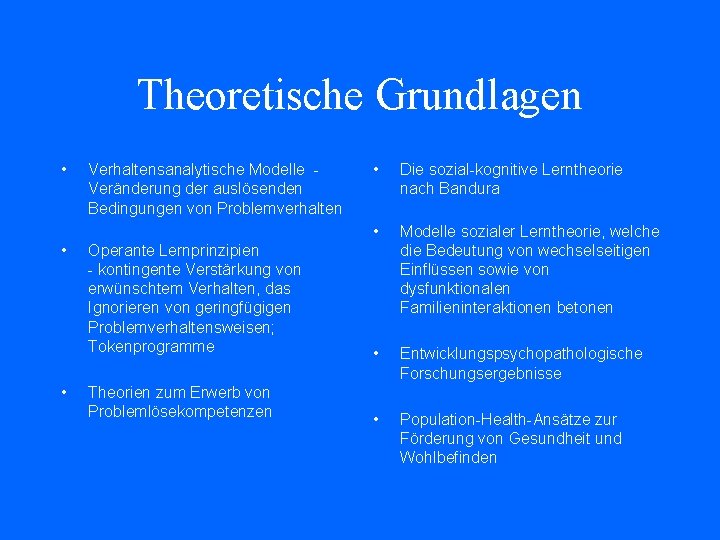 Theoretische Grundlagen

• Verhaltensanalytische Modelle - Veränderung der auslösenden Bedingungen von Problemverhalten

• Operante Lernprinzipien - kontingente Verstärkung von erwünschtem Verhalten, das Ignorieren von geringfügigen Problemverhaltensweisen; Tokenprogramme

• Theorien zum Erwerb von Problemlösekompetenzen

• Die sozial-kognitive Lerntheorie nach Bandura

• Modelle sozialer Lerntheorie, welche die Bedeutung von wechselseitigen Einflüssen sowie von dysfunktionalen Familieninteraktionen betonen

• Entwicklungspsychopathologische Forschungsergebnisse

• Population-Health-Ansätze zur Förderung von Gesundheit und Wohlbefinden